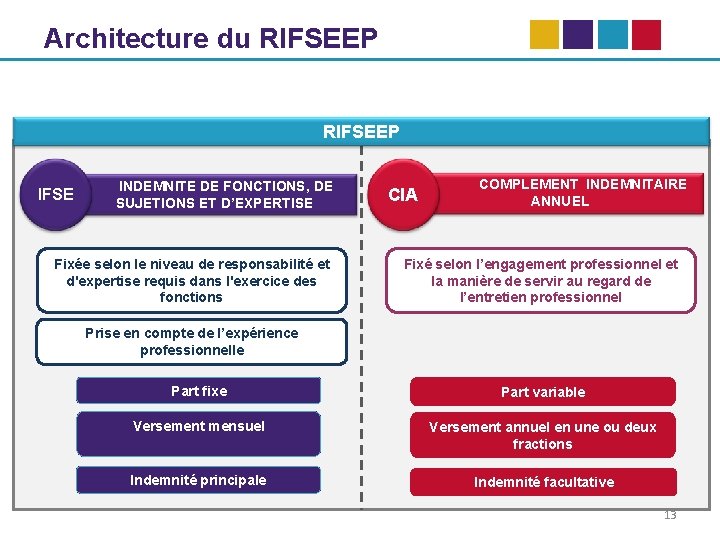 Architecture du RIFSEEP

RIFSEEP

IFSE

INDEMNITE DE FONCTIONS, DE SUJETIONS ET D'EXPERTISE

Fixée selon le niveau de responsabilité et d'expertise requis dans l'exercice des fonctions

Prise en compte de l'expérience professionnelle

Part fixe

Versement mensuel

Indemnité principale

CIA

COMPLEMENT INDEMNITAIRE ANNUEL

Fixé selon l'engagement professionnel et la manière de servir au regard de l'entretien professionnel

Part variable

Versement annuel en une ou deux fractions

Indemnité facultative

13